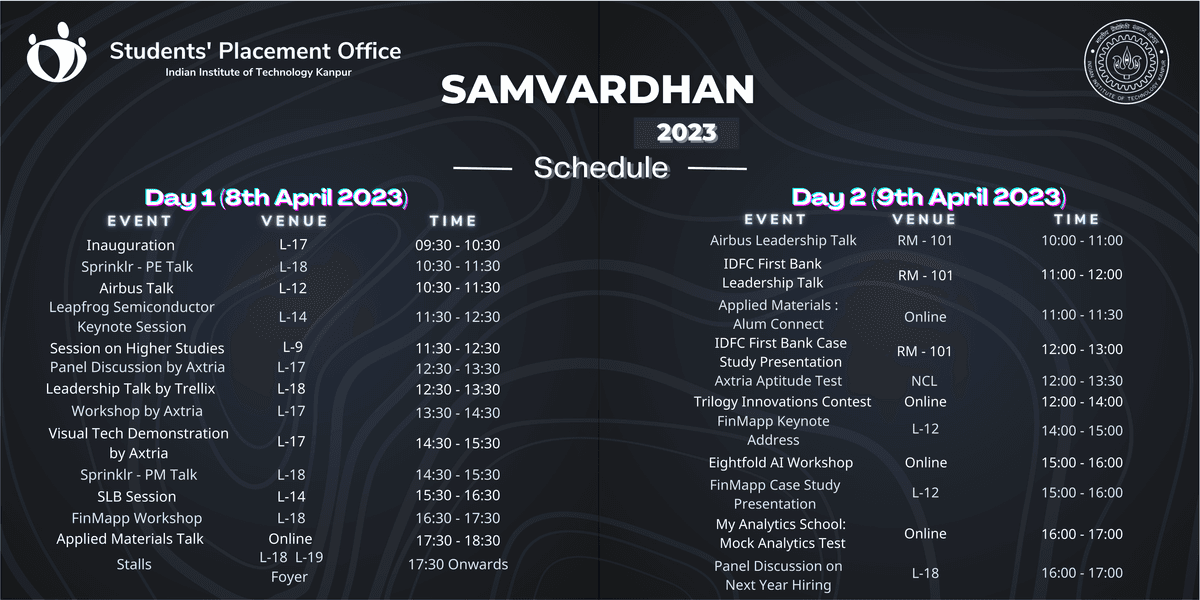 Students' Placement Office
Indian Institute of Technology Kanpur

SAMVARDHAN
2023
Schedule

Day 1 (8th April 2023)

| EVENT | VENUE | TIME |
|---|---|---|
| Inauguration | L-17 | 09:30 - 10:30 |
| Sprinklr - PE Talk | L-18 | 10:30 - 11:30 |
| Airbus Talk | L-12 | 10:30 - 11:30 |
| Leapfrog Semiconductor Keynote Session | L-14 | 11:30 - 12:30 |
| Session on Higher Studies | L-9 | 11:30 - 12:30 |
| Panel Discussion by Axtria | L-17 | 12:30 - 13:30 |
| Leadership Talk by Trellix | L-18 | 12:30 - 13:30 |
| Workshop by Axtria | L-17 | 13:30 - 14:30 |
| Visual Tech Demonstration by Axtria | L-17 | 14:30 - 15:30 |
| Sprinklr - PM Talk | L-18 | 14:30 - 15:30 |
| SLB Session | L-14 | 15:30 - 16:30 |
| FinMapp Workshop | L-18 | 16:30 - 17:30 |
| Applied Materials Talk | Online | 17:30 - 18:30 |
| Stalls | L-18 L-19 Foyer | 17:30 Onwards |

Day 2 (9th April 2023)

| EVENT | VENUE | TIME |
|---|---|---|
| Airbus Leadership Talk | RM - 101 | 10:00 - 11:00 |
| IDFC First Bank Leadership Talk | RM - 101 | 11:00 - 12:00 |
| Applied Materials : Alum Connect | Online | 11:00 - 11:30 |
| IDFC First Bank Case Study Presentation | RM - 101 | 12:00 - 13:00 |
| Axtria Aptitude Test | NCL | 12:00 - 13:30 |
| Trilogy Innovations Contest | Online | 12:00 - 14:00 |
| FinMapp Keynote Address | L-12 | 14:00 - 15:00 |
| Eightfold AI Workshop | Online | 15:00 - 16:00 |
| FinMapp Case Study Presentation | L-12 | 15:00 - 16:00 |
| My Analytics School: Mock Analytics Test | Online | 16:00 - 17:00 |
| Panel Discussion on Next Year Hiring | L-18 | 16:00 - 17:00 |